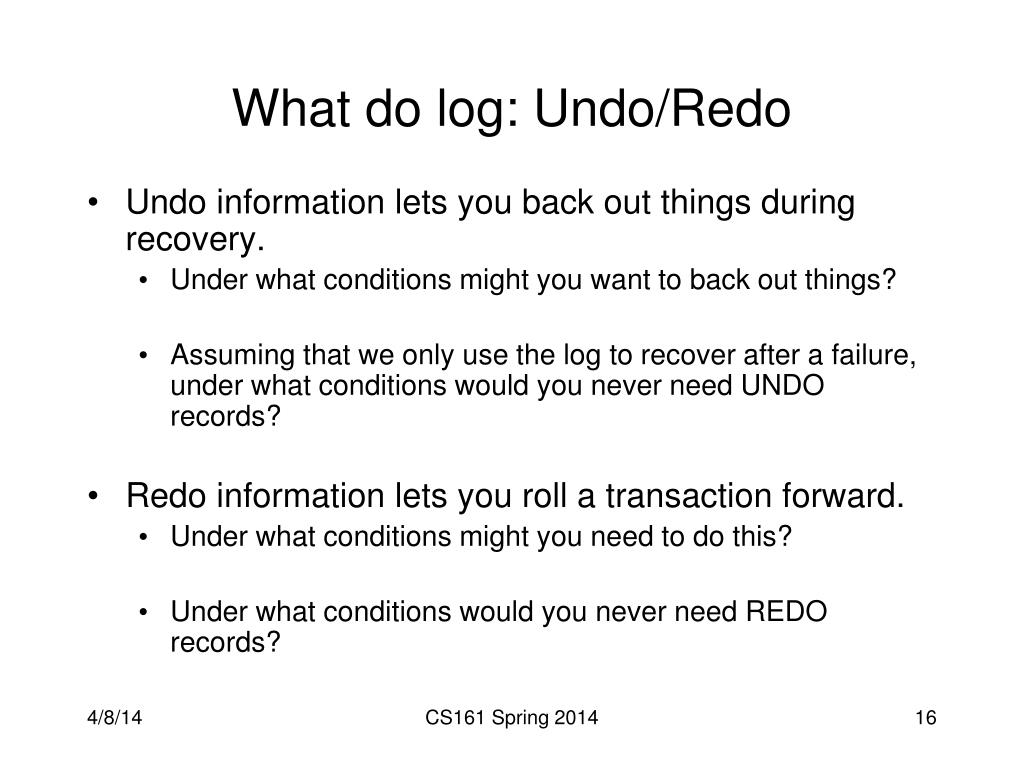 What do log: Undo/Redo

• Undo information lets you back out things during recovery.
  • Under what conditions might you want to back out things?

  • Assuming that we only use the log to recover after a failure, under what conditions would you never need UNDO records?

• Redo information lets you roll a transaction forward.
  • Under what conditions might you need to do this?

  • Under what conditions would you never need REDO records?

4/8/14

CS161 Spring 2014

16